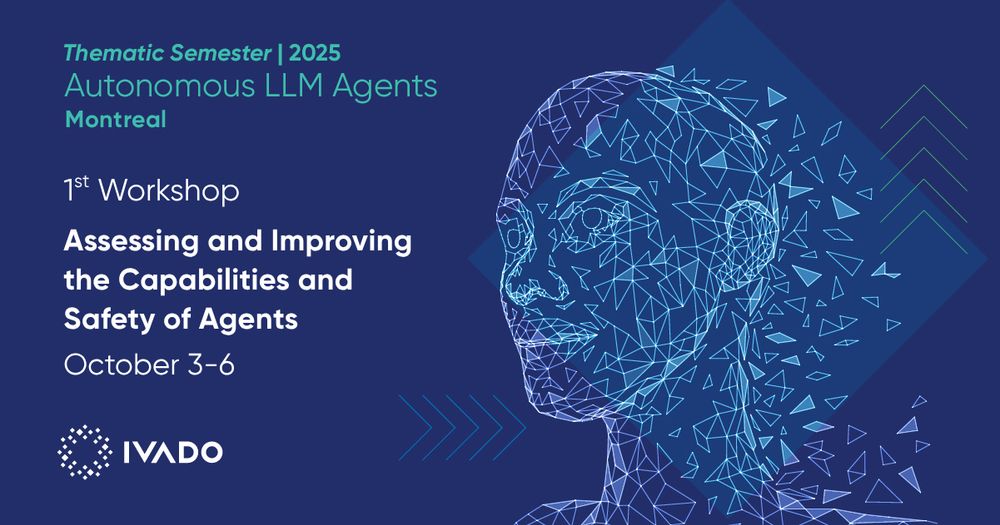 Thematic Semester | 2025
Autonomous LLM Agents
Montreal

1$^{st}$ Workshop

Assessing and Improving the Capabilities and Safety of Agents

October 3-6

IVADO